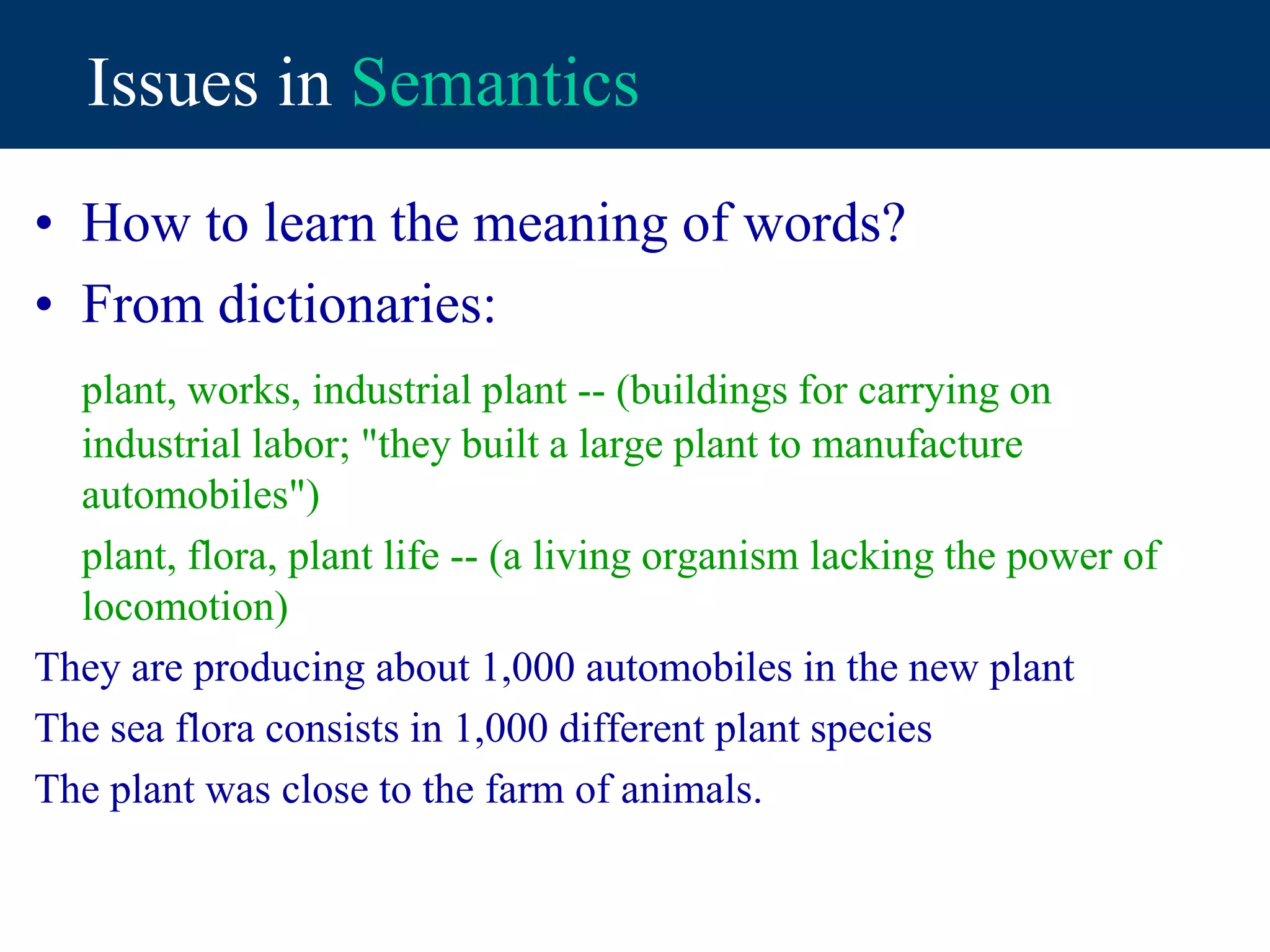 Issues in Semantics

• How to learn the meaning of words?
• From dictionaries:

plant, works, industrial plant -- (buildings for carrying on industrial labor; "they built a large plant to manufacture automobiles")

plant, flora, plant life -- (a living organism lacking the power of locomotion)

They are producing about 1,000 automobiles in the new plant

The sea flora consists in 1,000 different plant species

The plant was close to the farm of animals.